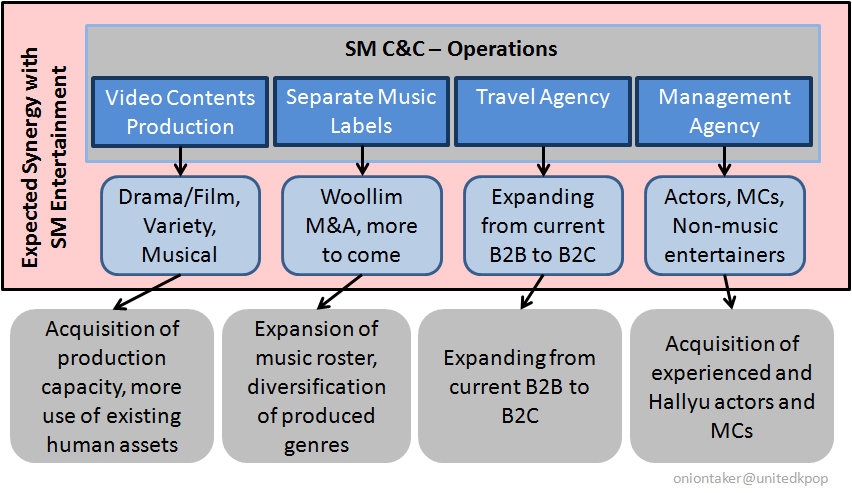 Expected Synergy with SM Entertainment

SM C&C – Operations

Video Contents Production

Separate Music Labels

Travel Agency

Management Agency

Drama/Film, Variety, Musical

Woollim M&A, more to come

Expanding from current B2B to B2C

Actors, MCs, Non-music entertainers

Acquisition of production capacity, more use of existing human assets

Expansion of music roster, diversification of produced genres

Expanding from current B2B to B2C

Acquisition of experienced and Hallyu actors and MCs

oniontaker@unitedkpop